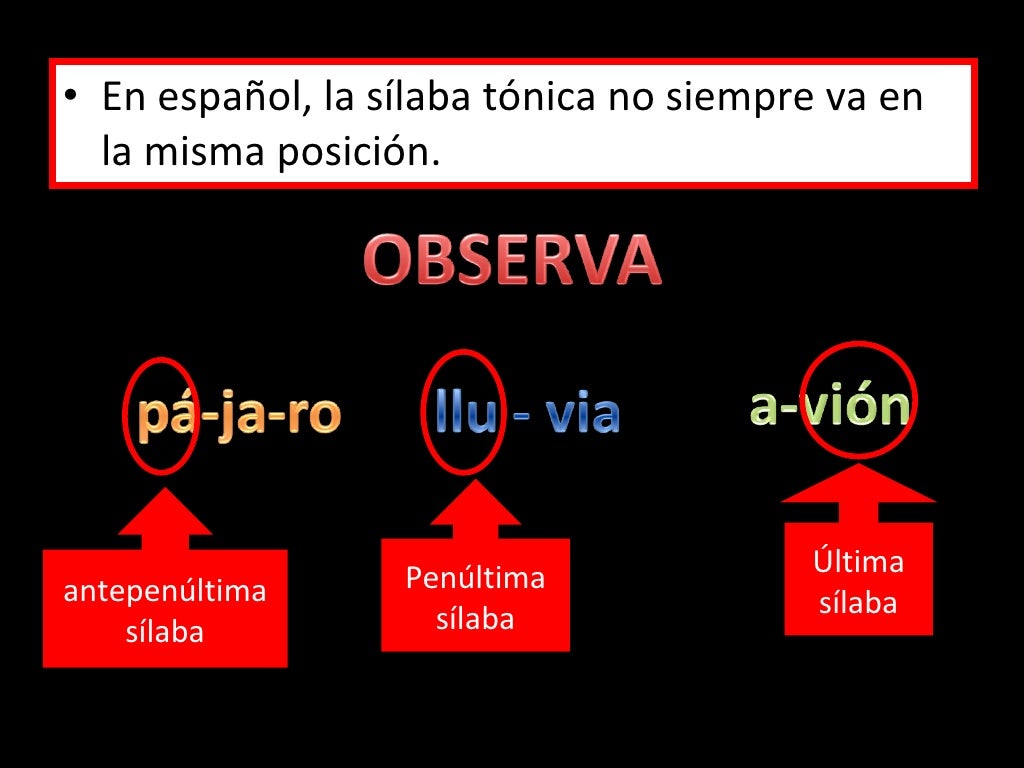 • En español, la sílaba tónica no siempre va en la misma posición.

OBSERVA

pá-ja-ro

llu - via

a-vión

antepenúltima sílaba

Penúltima sílaba

Última sílaba